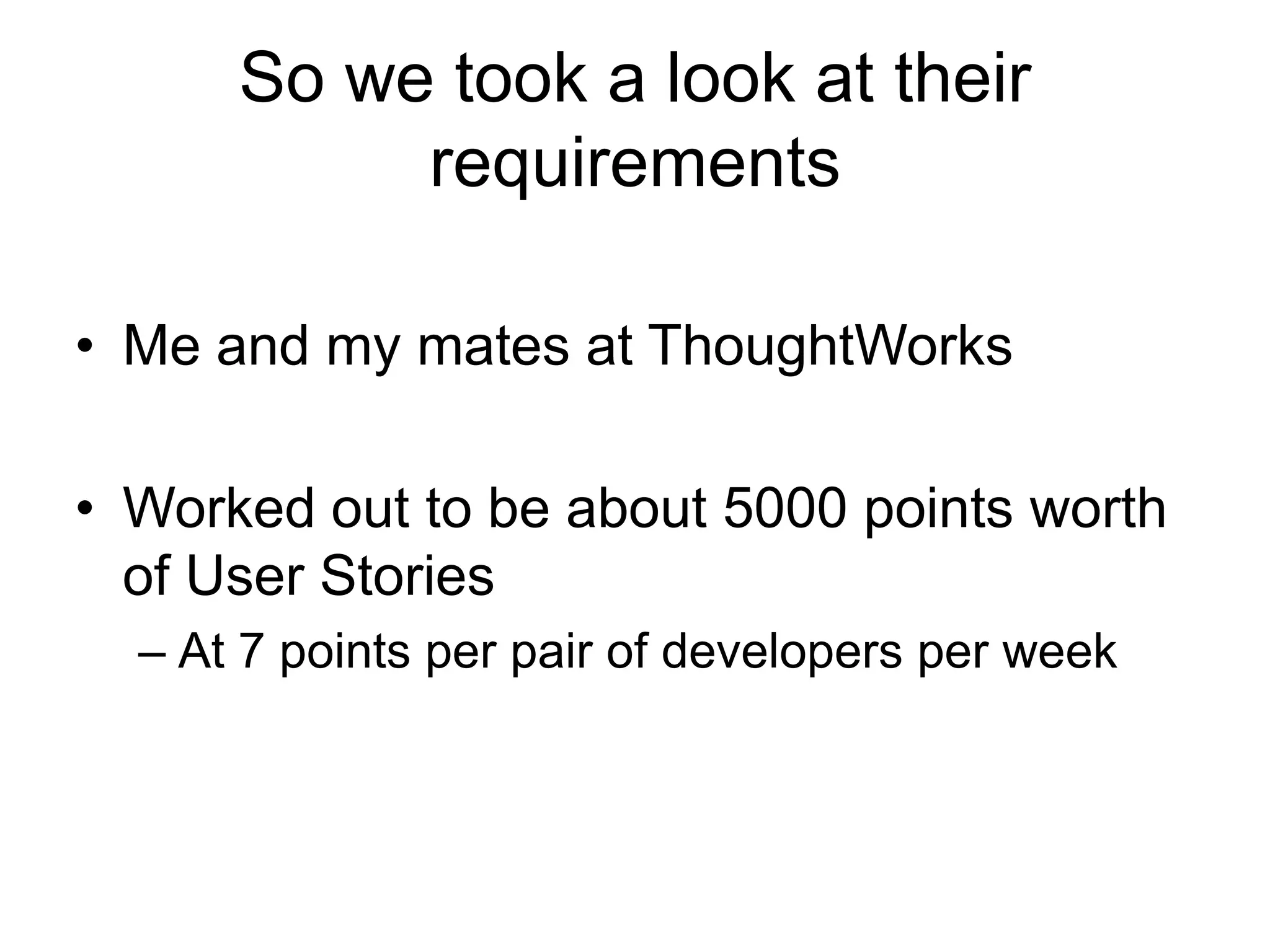 So we took a look at their requirements

• Me and my mates at ThoughtWorks

• Worked out to be about 5000 points worth of User Stories
– At 7 points per pair of developers per week